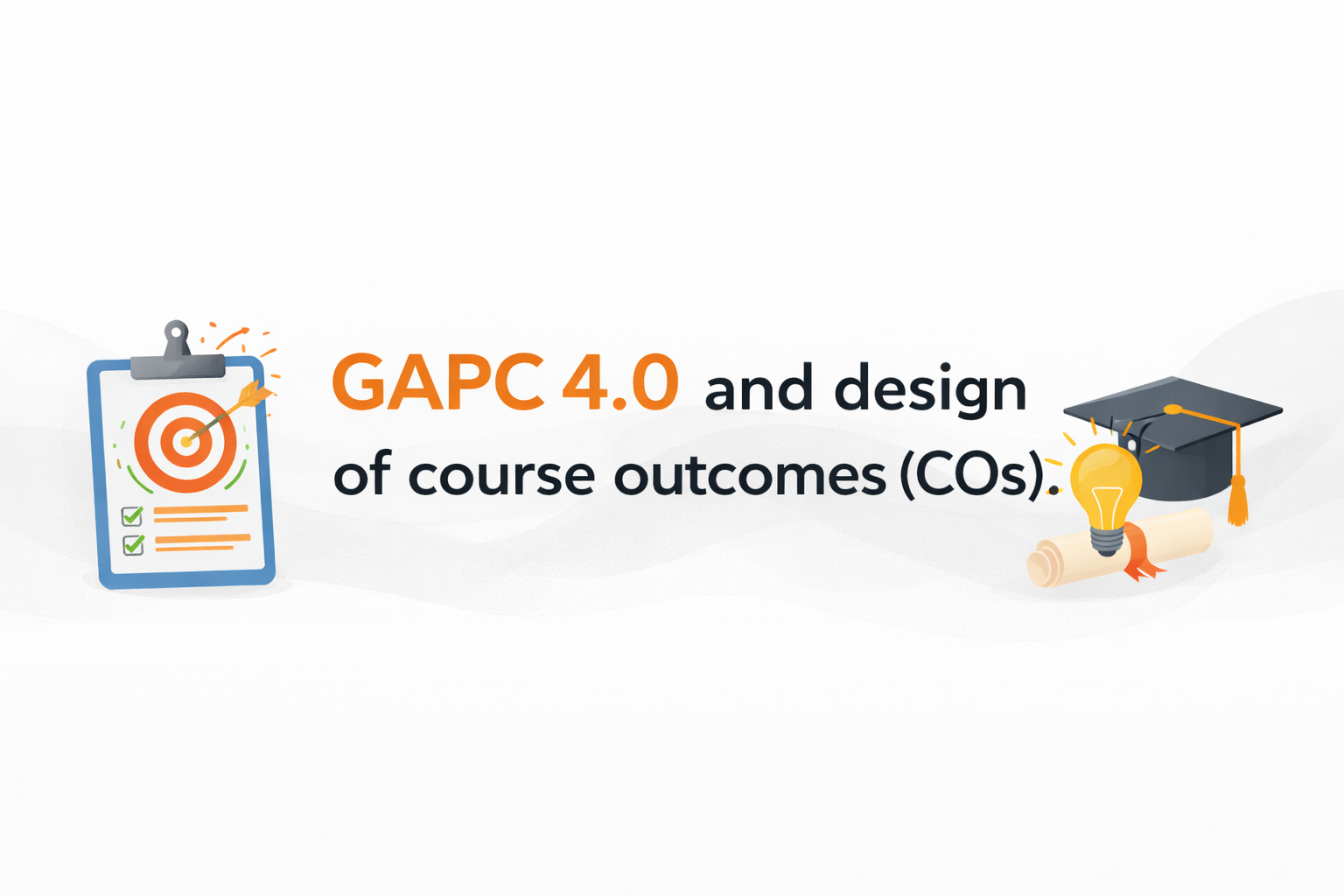 GAPC 4.0 and design of course outcomes (COs).